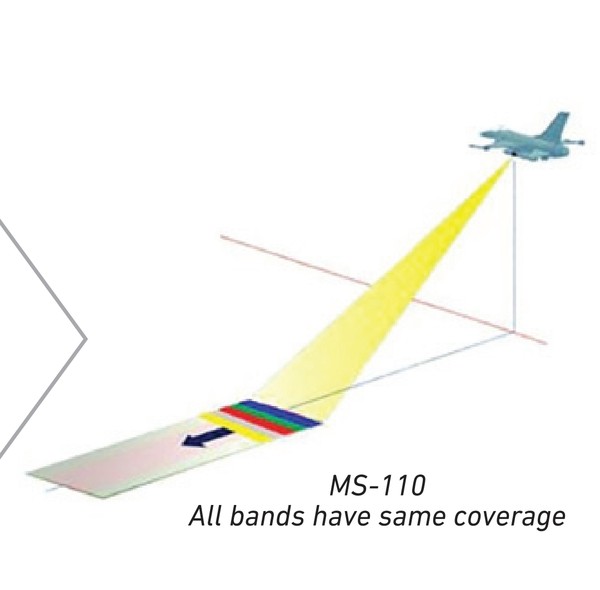 MS-110
All bands have same coverage